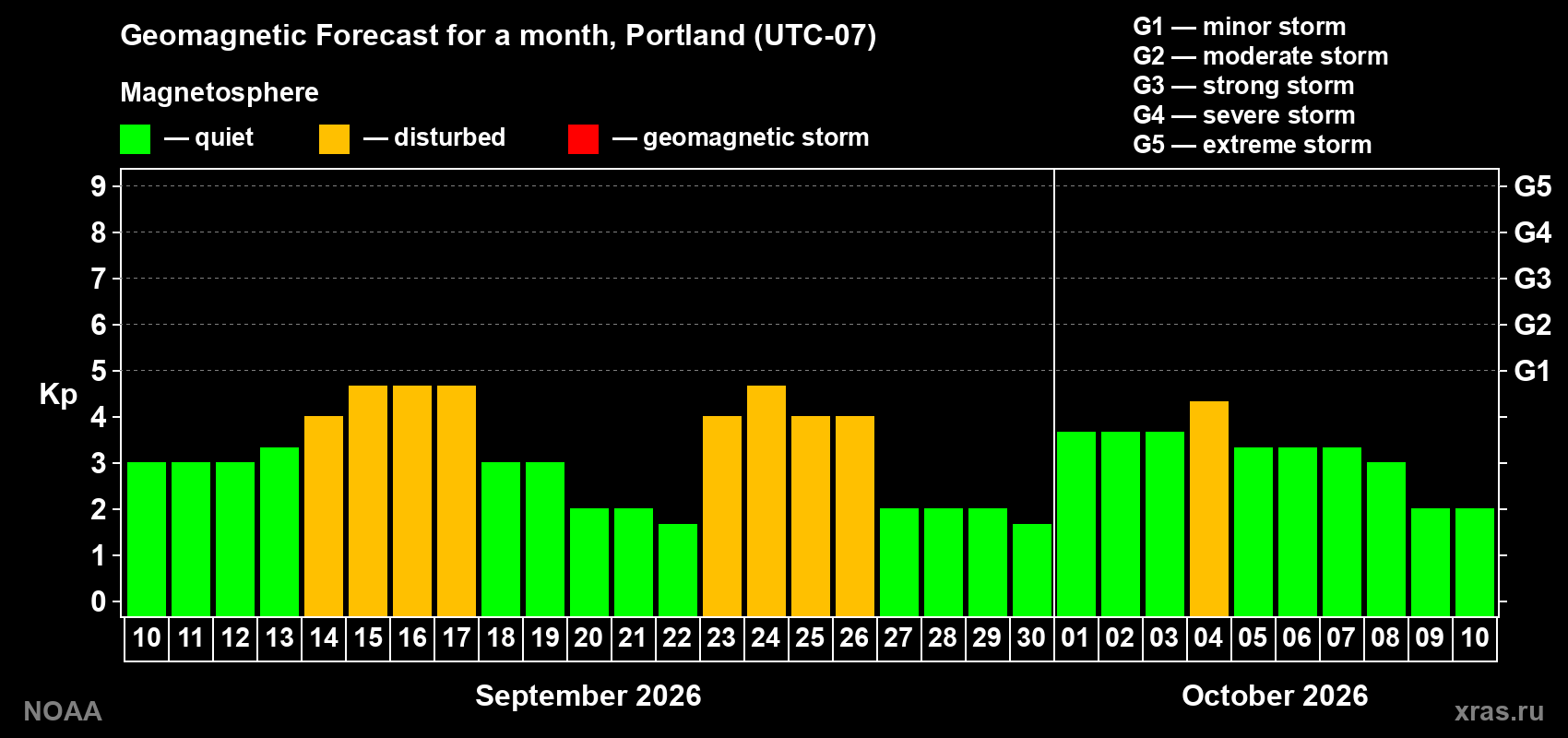 Geomagnetic Forecast for a month, Portland (UTC-07)

Magnetosphere

— quiet — disturbed — geomagnetic storm

G1 — minor storm
G2 — moderate storm
G3 — strong storm
G4 — severe storm
G5 — extreme storm

Kp

9
8
7
6
5
4
3
2
1
0

G5
G4
G3
G2
G1

10 11 12 13 14 15 16 17 18 19 20 21 22 23 24 25 26 27 28 29 30 01 02 03 04 05 06 07 08 09 10

September 2026

October 2026

NOAA

xras.ru